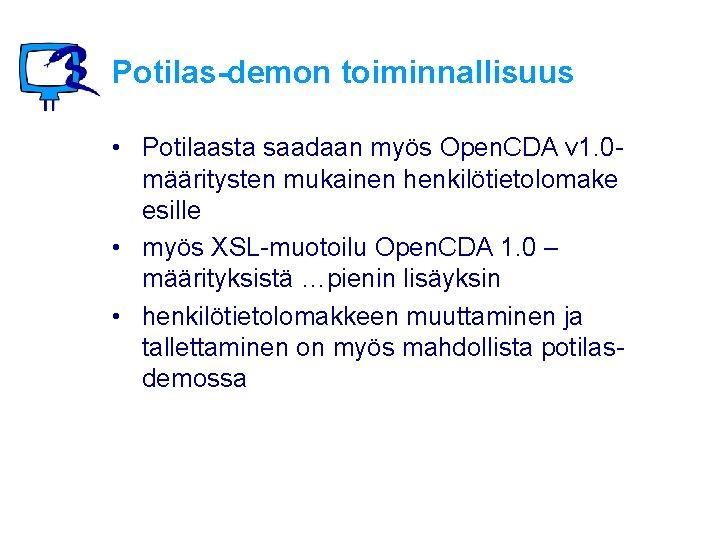 Potilas-demon toiminnallisuus

• Potilaasta saadaan myös OpenCDA v1.0-määritysten mukainen henkilötietolomake esille
• myös XSL-muotoilu OpenCDA 1.0 – määrityksistä …pienin lisäyksin
• henkilötietolomakkeen muuttaminen ja tallettaminen on myös mahdollista potilas-demossa